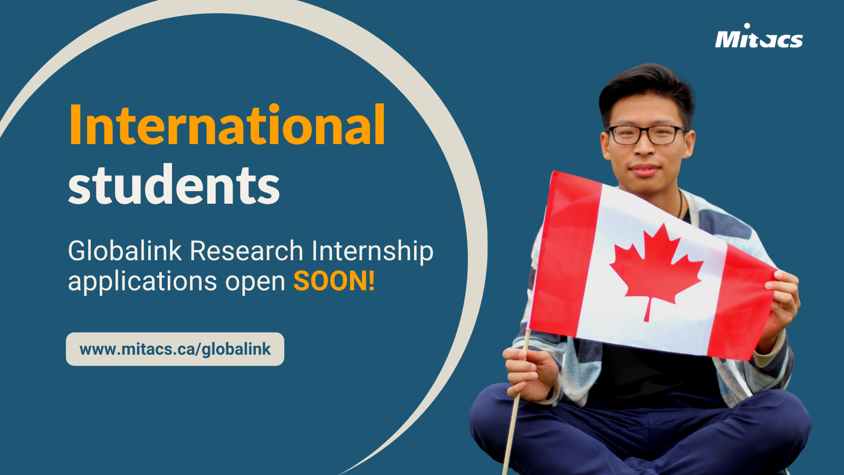 Mitacs

International students

Globalink Research Internship applications open SOON!

www.mitacs.ca/globalink